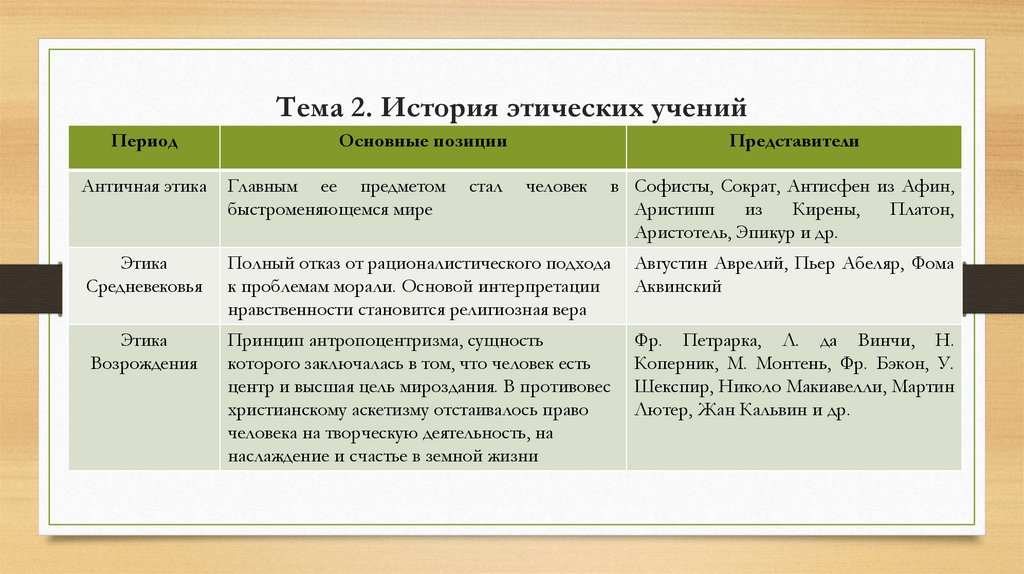 Тема 2. История этических учений

| Период | Основные позиции | Представители |
|---|---|---|
| Античная этика | Главным ее предметом стал человек в быстроменяющемся мире | Софисты, Сократ, Антисфен из Афин, Аристипп из Кирены, Платон, Аристотель, Эпикур и др. |
| Этика Средневековья | Полный отказ от рационалистического подхода к проблемам морали. Основой интерпретации нравственности становится религиозная вера | Августин Аврелий, Пьер Абеляр, Фома Аквинский |
| Этика Возрождения | Принцип антропоцентризма, сущность которого заключалась в том, что человек есть центр и высшая цель мироздания. В противовес христианскому аскетизму отстаивалось право человека на творческую деятельность, на наслаждение и счастье в земной жизни | Фр. Петрарка, Л. да Винчи, Н. Коперник, М. Монтень, Фр. Бэкон, У. Шекспир, Николо Макиавелли, Мартин Лютер, Жан Кальвин и др. |